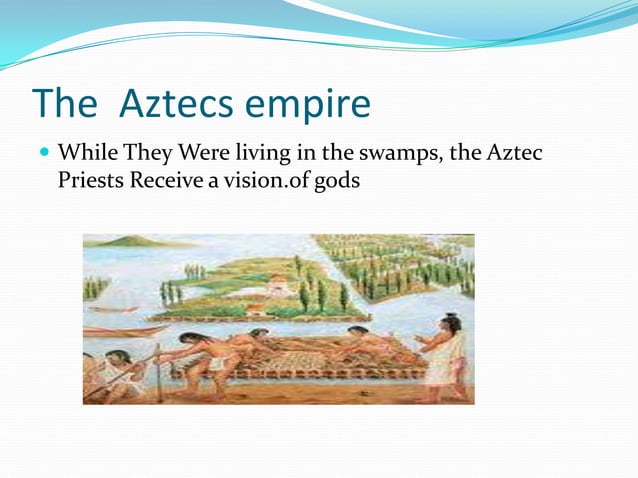 The  Aztecs empire

While They Were living in the swamps, the Aztec Priests Receive a vision.of gods